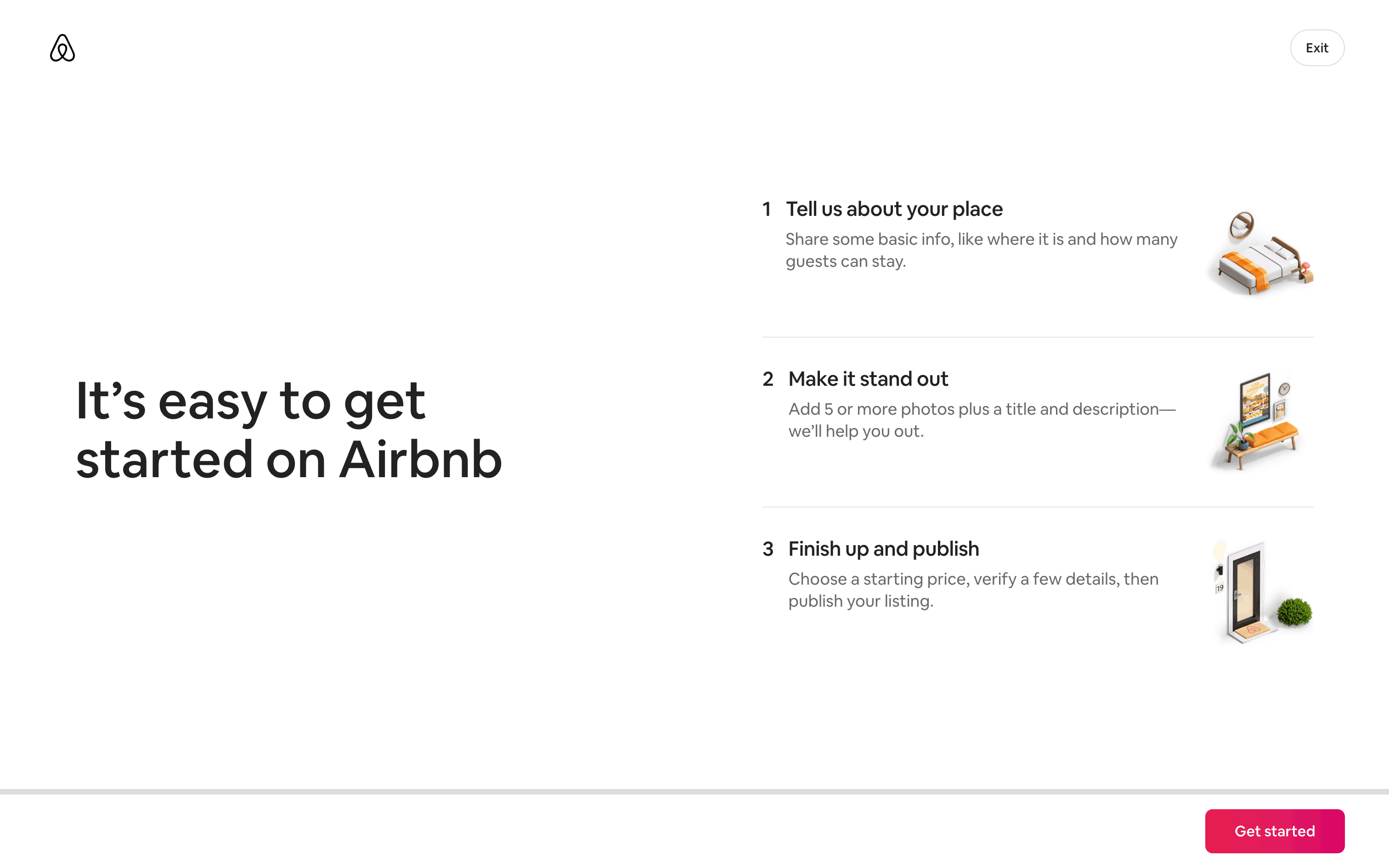 Exit

It’s easy to get started on Airbnb

1 Tell us about your place
Share some basic info, like where it is and how many guests can stay.

2 Make it stand out
Add 5 or more photos plus a title and description—we’ll help you out.

3 Finish up and publish
Choose a starting price, verify a few details, then publish your listing.

19

Get started